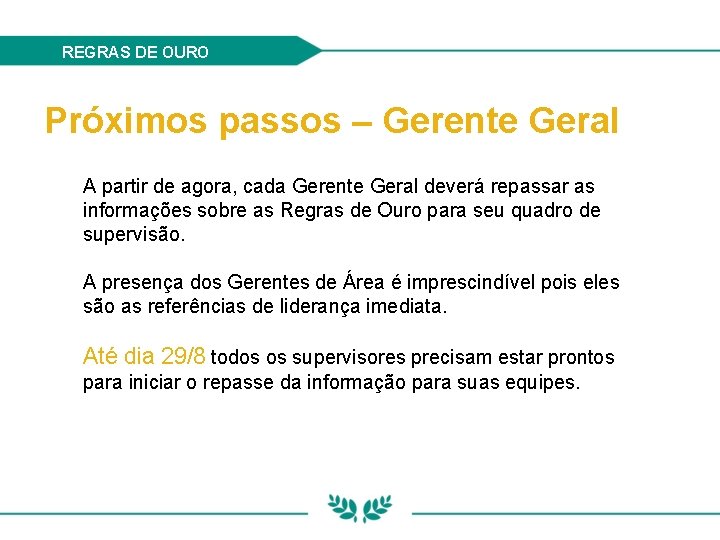 REGRAS DE OURO

Próximos passos – Gerente Geral

A partir de agora, cada Gerente Geral deverá repassar as informações sobre as Regras de Ouro para seu quadro de supervisão.

A presença dos Gerentes de Área é imprescindível pois eles são as referências de liderança imediata.

Até dia 29/8 todos os supervisores precisam estar prontos para iniciar o repasse da informação para suas equipes.